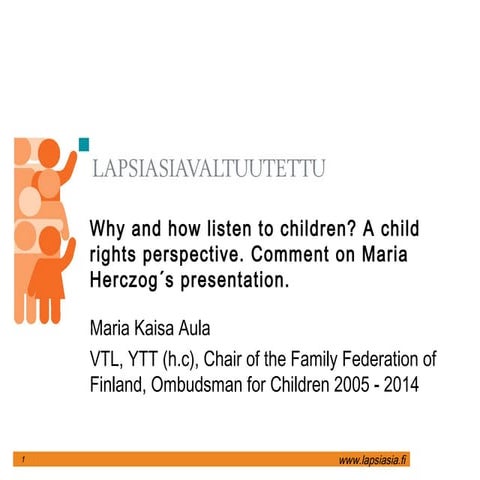 LAPSIASIAVALTUUTETTU

Why and how listen to children? A child rights perspective. Comment on Maria Herczog´s presentation.

Maria Kaisa Aula

VTL, YTT (h.c), Chair of the Family Federation of Finland, Ombudsman for Children 2005 - 2014

1

www.lapsiasia.fi